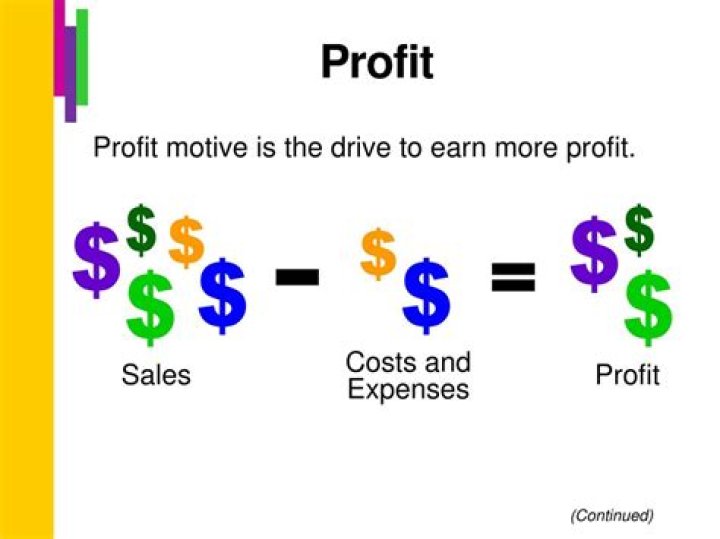 Profit

Profit motive is the drive to earn more profit.

$ $ $ $ $ − $ $ = $ $ $

Sales

Costs and Expenses

Profit

(Continued)